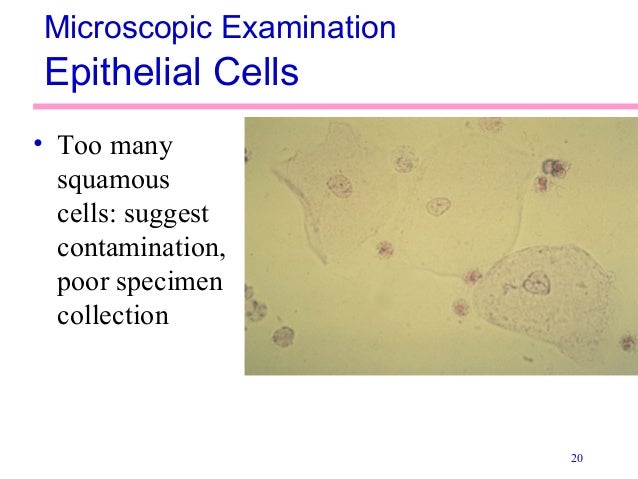 Microscopic Examination
Epithelial Cells

• Too many squamous cells: suggest contamination, poor specimen collection

20